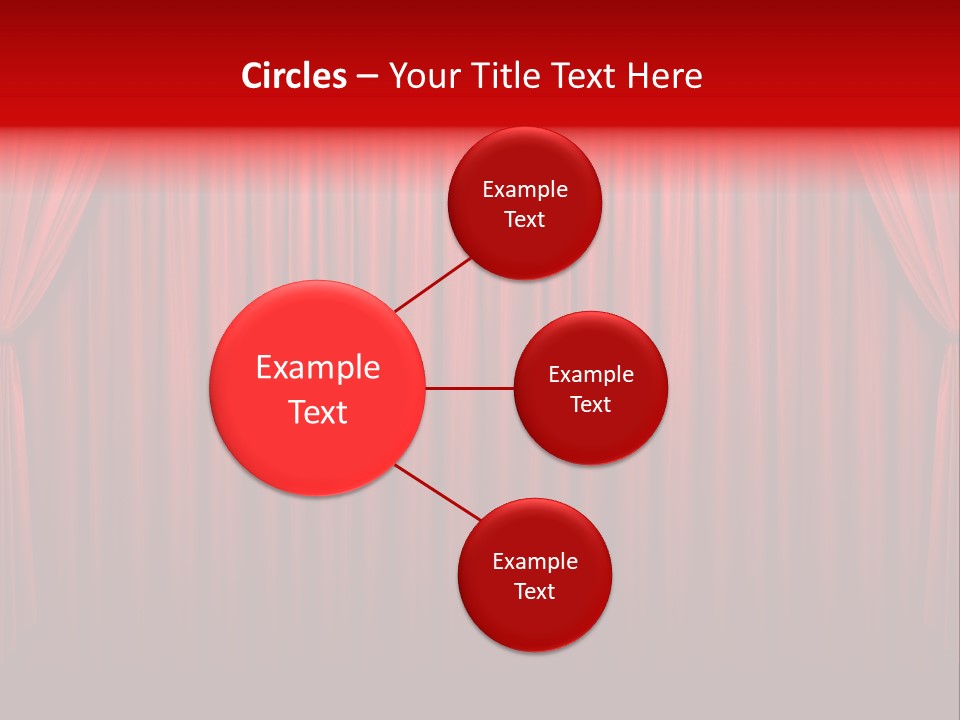 Circles – Your Title Text Here

Example Text

Example Text

Example Text

Example Text